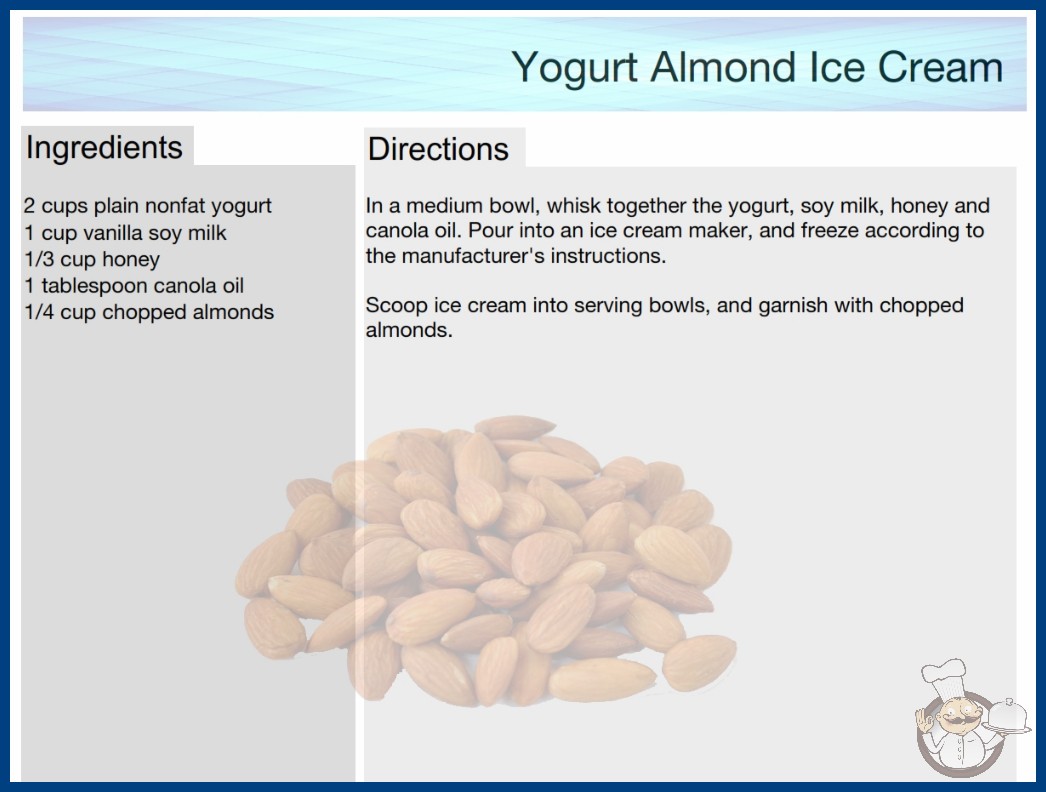 Yogurt Almond Ice Cream

Ingredients

2 cups plain nonfat yogurt
1 cup vanilla soy milk
1/3 cup honey
1 tablespoon canola oil
1/4 cup chopped almonds

Directions

In a medium bowl, whisk together the yogurt, soy milk, honey and canola oil. Pour into an ice cream maker, and freeze according to the manufacturer's instructions.

Scoop ice cream into serving bowls, and garnish with chopped almonds.